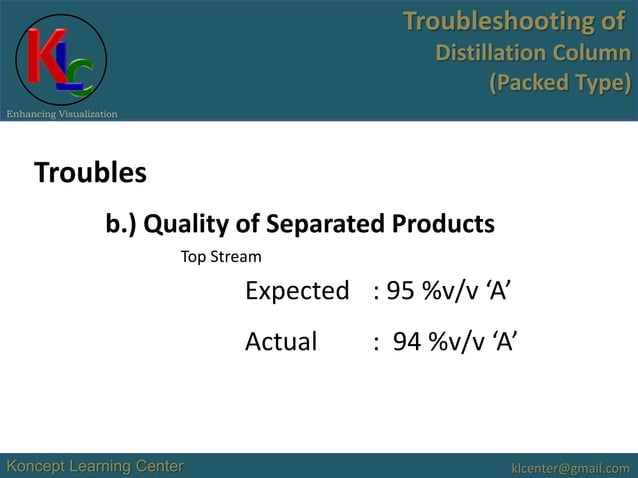 KLC
Enhancing Visualization

Troubleshooting of
Distillation Column
(Packed Type)

Troubles

b.) Quality of Separated Products

Top Stream

Expected : 95 %v/v ‘A’

Actual : 94 %v/v ‘A’

Koncept Learning Center

klcenter@gmail.com